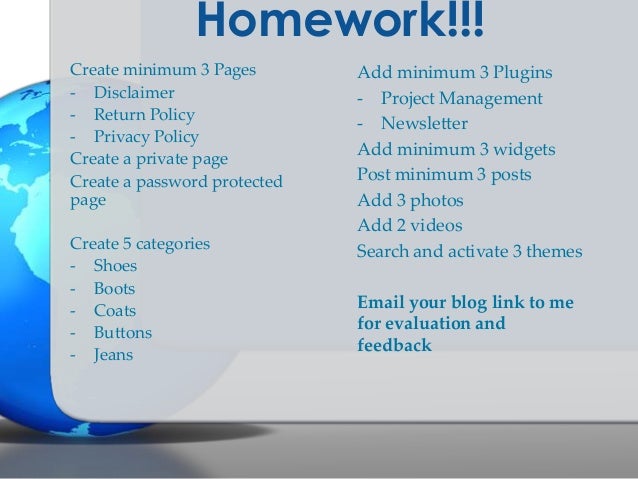 Homework!!!

Create minimum 3 Pages
- Disclaimer
- Return Policy
- Privacy Policy
Create a private page
Create a password protected page

Create 5 categories
- Shoes
- Boots
- Coats
- Buttons
- Jeans

Add minimum 3 Plugins
- Project Management
- Newsletter
Add minimum 3 widgets
Post minimum 3 posts
Add 3 photos
Add 2 videos
Search and activate 3 themes

Email your blog link to me for evaluation and feedback